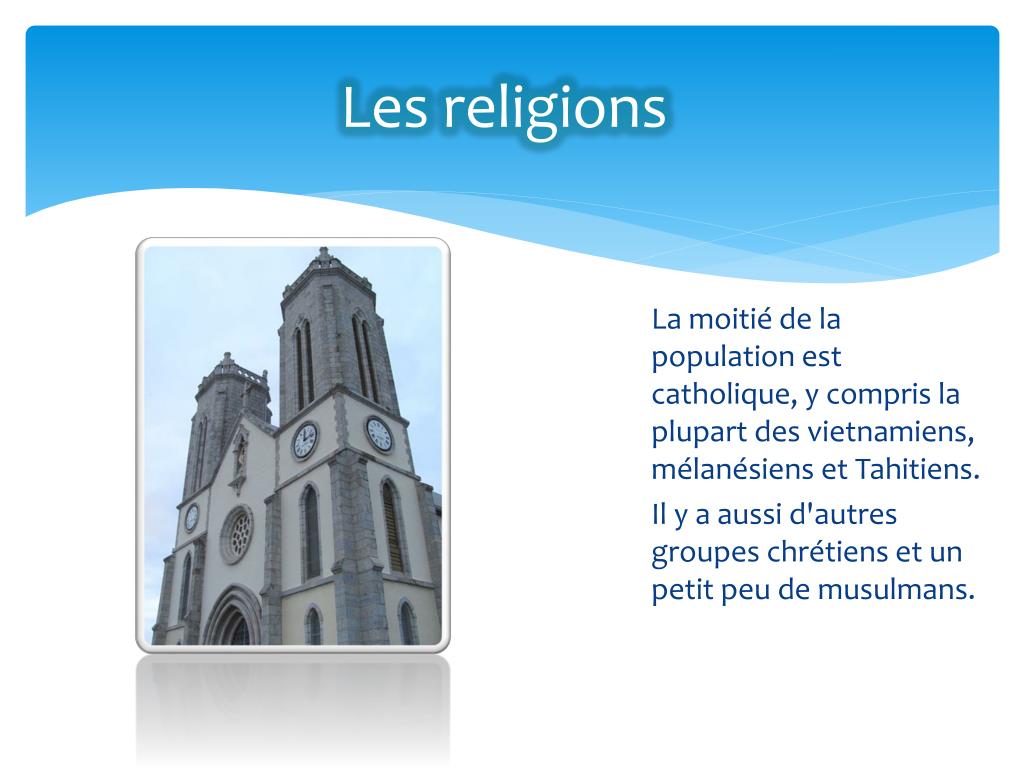 Les religions

La moitié de la population est catholique, y compris la plupart des vietnamiens, mélanésiens et Tahitiens.

Il y a aussi d'autres groupes chrétiens et un petit peu de musulmans.